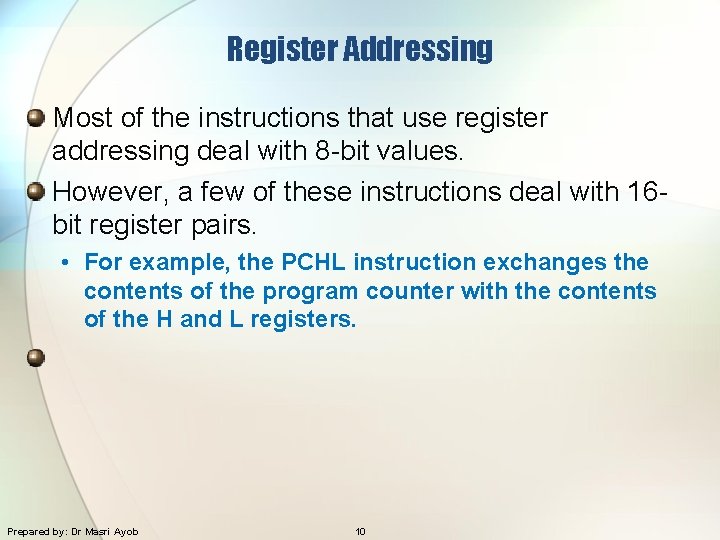 Register Addressing

Most of the instructions that use register addressing deal with 8-bit values.

However, a few of these instructions deal with 16-bit register pairs.

• For example, the PCHL instruction exchanges the contents of the program counter with the contents of the H and L registers.

Prepared by: Dr Masri Ayob

10